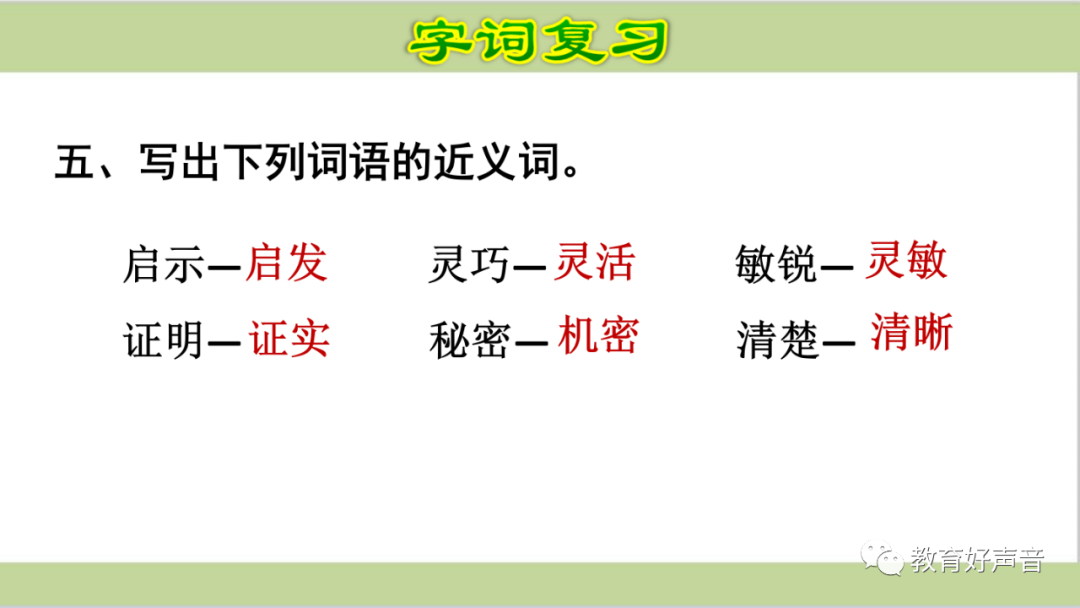 字词复习

五、写出下列词语的近义词。

启示—启发　　灵巧—灵活　　敏锐—灵敏

证明—证实　　秘密—机密　　清楚—清晰

教育好声音